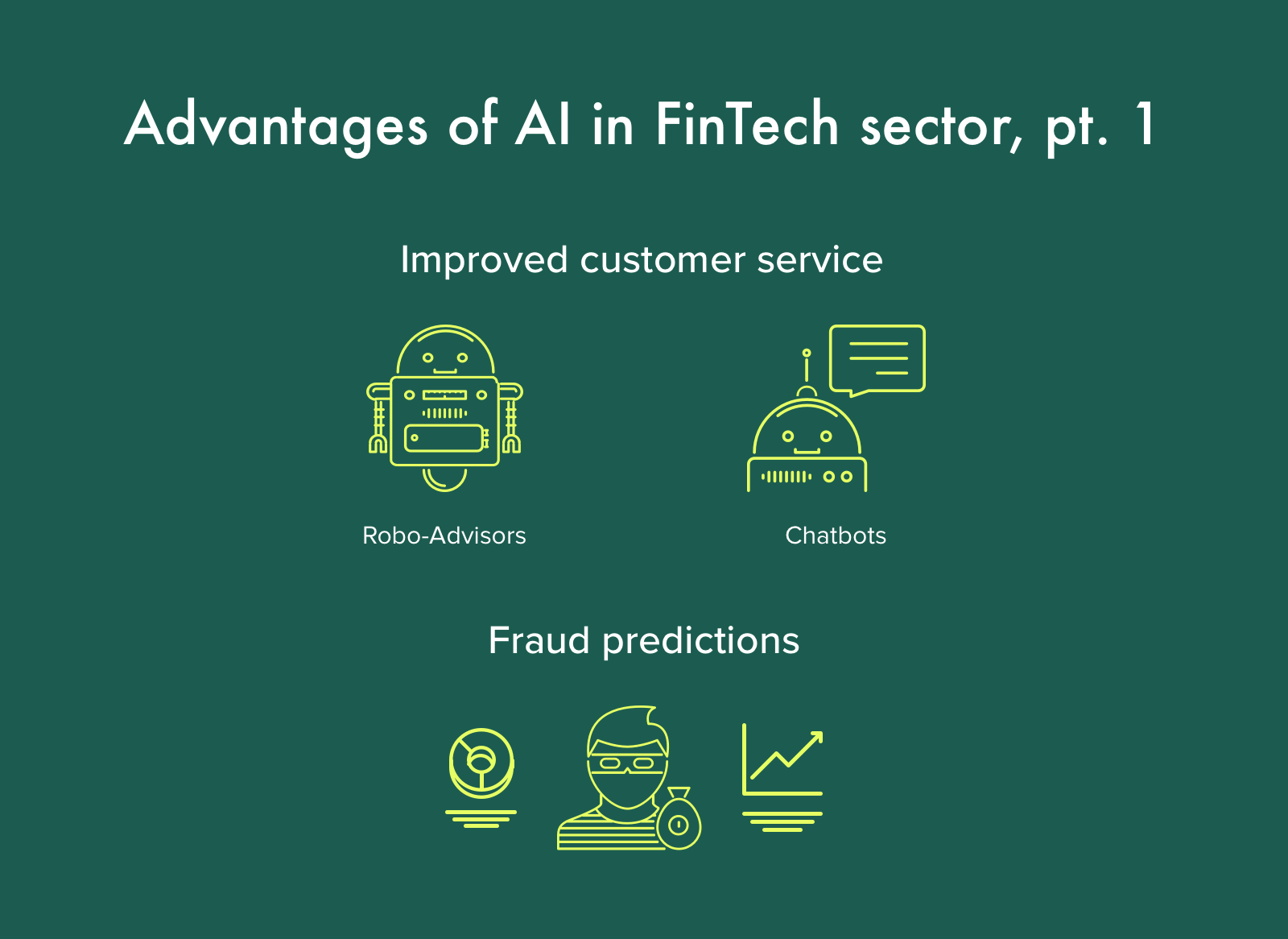 Advantages of AI in FinTech sector, pt. 1

Improved customer service

Robo-Advisors

Chatbots

Fraud predictions